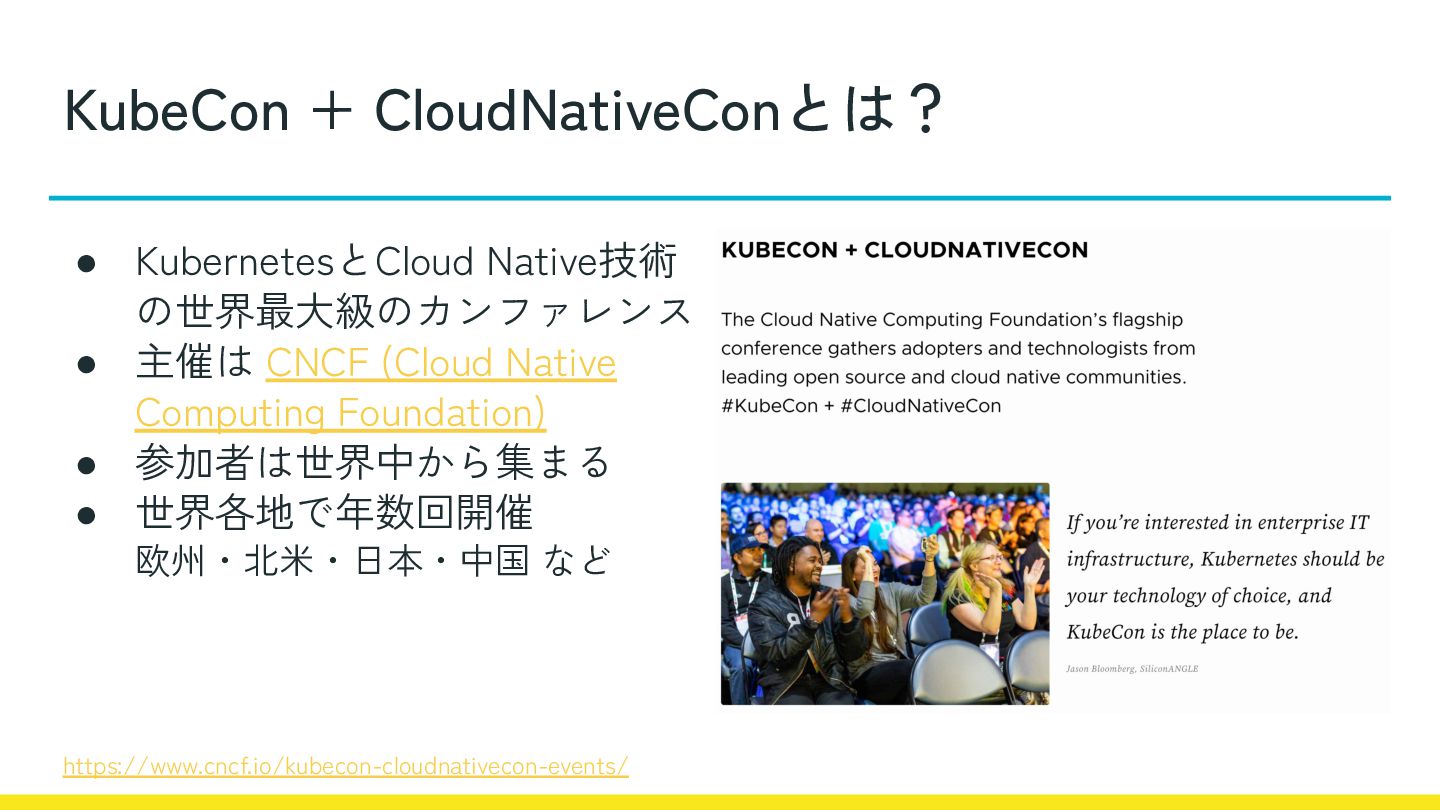 KubeCon ＋ CloudNativeConとは？

● KubernetesとCloud Native技術の世界最大級のカンファレンス
● 主催は CNCF (Cloud Native Computing Foundation)
● 参加者は世界中から集まる
● 世界各地で年数回開催
欧州・北米・日本・中国 など

KUBECON + CLOUDNATIVECON

The Cloud Native Computing Foundation's flagship conference gathers adopters and technologists from leading open source and cloud native communities. #KubeCon + #CloudNativeCon

If you're interested in enterprise IT infrastructure, Kubernetes should be your technology of choice, and KubeCon is the place to be.

Jason Bloomberg, SiliconANGLE

https://www.cncf.io/kubecon-cloudnativecon-events/